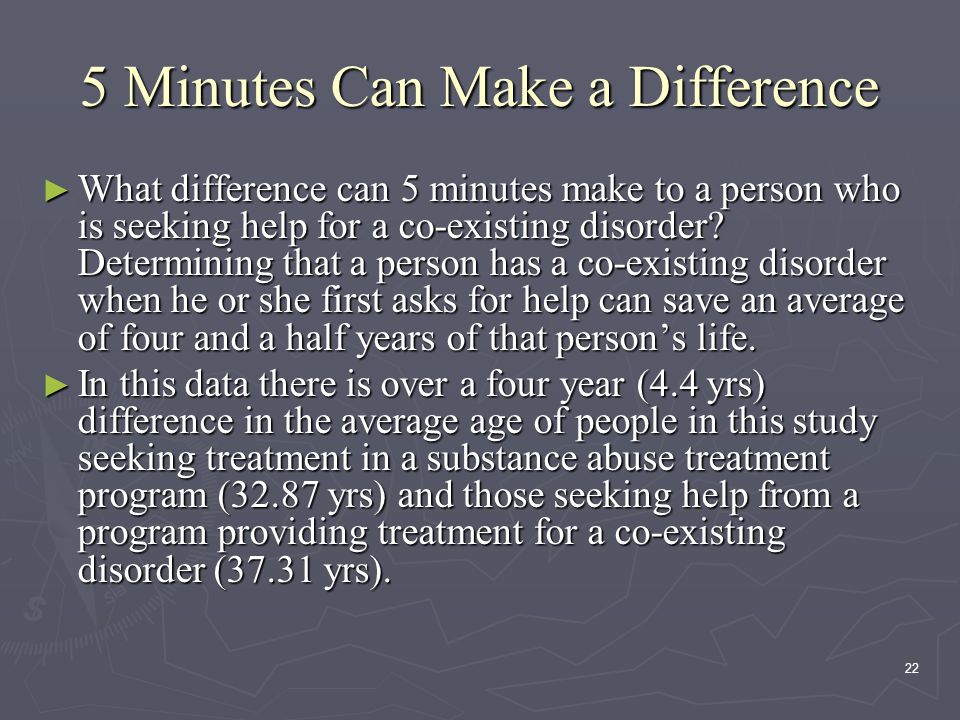 5 Minutes Can Make a Difference

► What difference can 5 minutes make to a person who is seeking help for a co-existing disorder? Determining that a person has a co-existing disorder when he or she first asks for help can save an average of four and a half years of that person's life.

► In this data there is over a four year (4.4 yrs) difference in the average age of people in this study seeking treatment in a substance abuse treatment program (32.87 yrs) and those seeking help from a program providing treatment for a co-existing disorder (37.31 yrs).

22